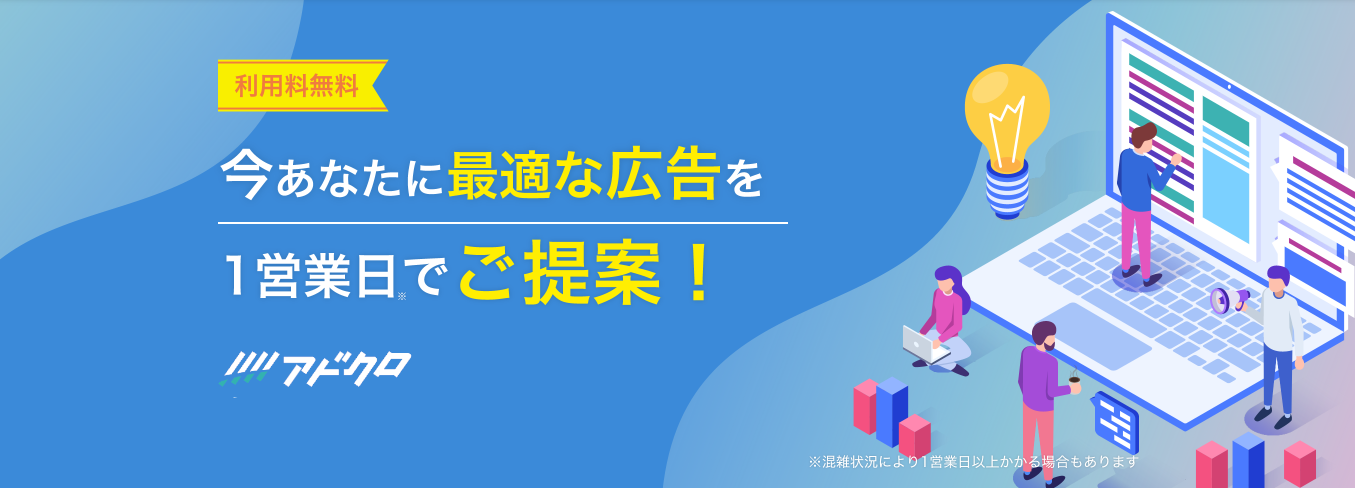 利用料無料

今あなたに最適な広告を

1営業日※でご提案！

アドクロ

※混雑状況により1営業日以上かかる場合もあります